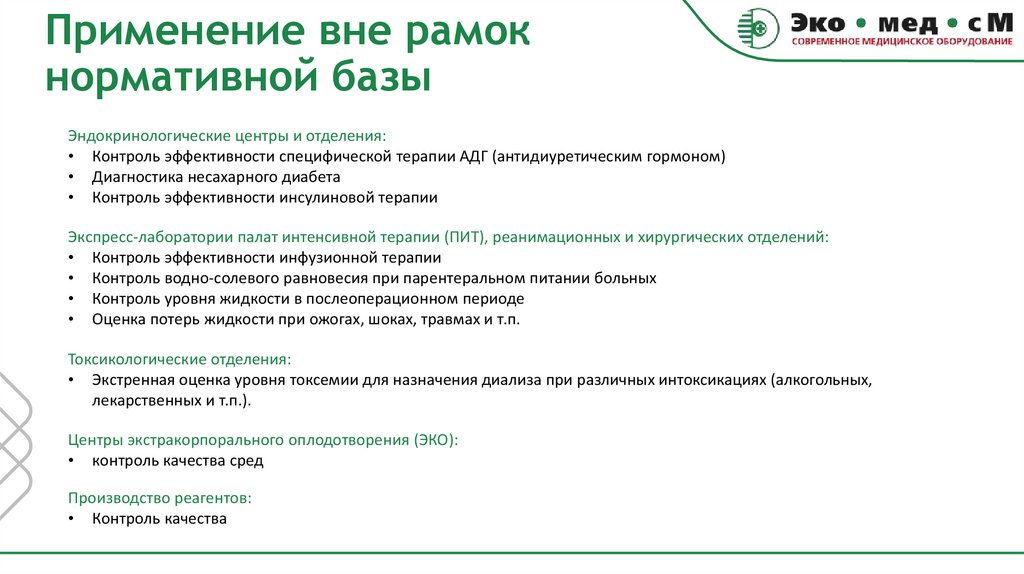 Применение вне рамок нормативной базы

Эко • мед • с М
СОВРЕМЕННОЕ МЕДИЦИНСКОЕ ОБОРУДОВАНИЕ

Эндокринологические центры и отделения:
• Контроль эффективности специфической терапии АДГ (антидиуретическим гормоном)
• Диагностика несахарного диабета
• Контроль эффективности инсулиновой терапии

Экспресс-лаборатории палат интенсивной терапии (ПИТ), реанимационных и хирургических отделений:
• Контроль эффективности инфузионной терапии
• Контроль водно-солевого равновесия при парентеральном питании больных
• Контроль уровня жидкости в послеоперационном периоде
• Оценка потерь жидкости при ожогах, шоках, травмах и т.п.

Токсикологические отделения:
• Экстренная оценка уровня токсемии для назначения диализа при различных интоксикациях (алкогольных, лекарственных и т.п.).

Центры экстракорпорального оплодотворения (ЭКО):
• контроль качества сред

Производство реагентов:
• Контроль качества